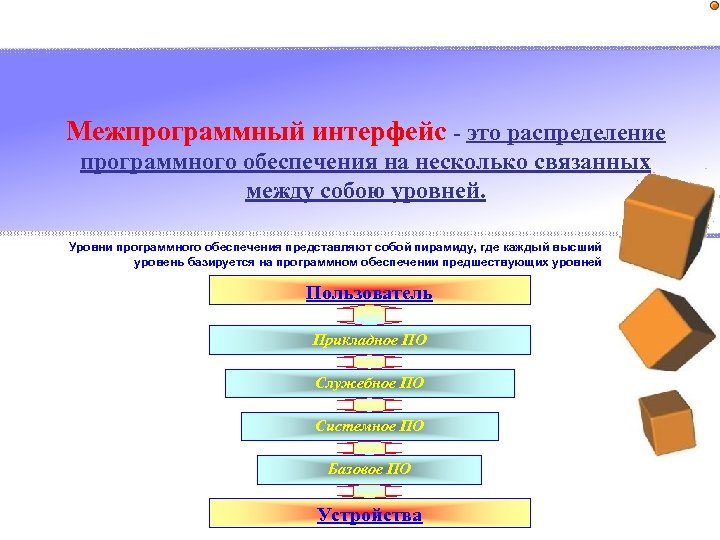 Межпрограммный интерфейс - это распределение программного обеспечения на несколько связанных между собою уровней.

Уровни программного обеспечения представляют собой пирамиду, где каждый высший уровень базируется на программном обеспечении предшествующих уровней

Пользователь

Прикладное ПО

Служебное ПО

Системное ПО

Базовое ПО

Устройства